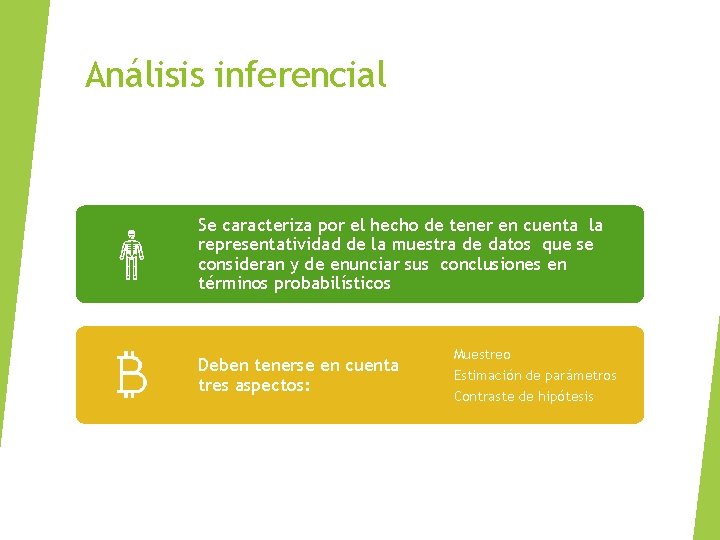 Análisis inferencial

Se caracteriza por el hecho de tener en cuenta la representatividad de la muestra de datos que se consideran y de enunciar sus conclusiones en términos probabilísticos

Deben tenerse en cuenta tres aspectos:

Muestreo
Estimación de parámetros
Contraste de hipótesis